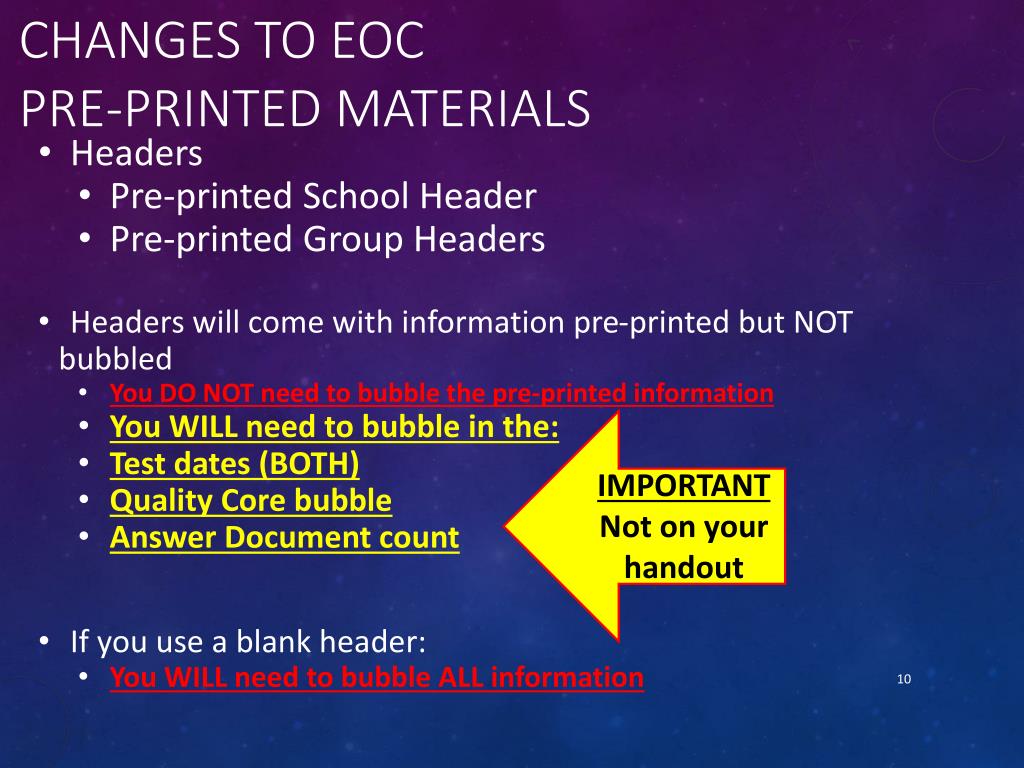 CHANGES TO EOC
PRE-PRINTED MATERIALS

• Headers
  • Pre-printed School Header
  • Pre-printed Group Headers

• Headers will come with information pre-printed but NOT bubbled
  • You DO NOT need to bubble the pre-printed information
  • You WILL need to bubble in the:
  • Test dates (BOTH)
  • Quality Core bubble
  • Answer Document count

IMPORTANT
Not on your handout

• If you use a blank header:
  • You WILL need to bubble ALL information

10